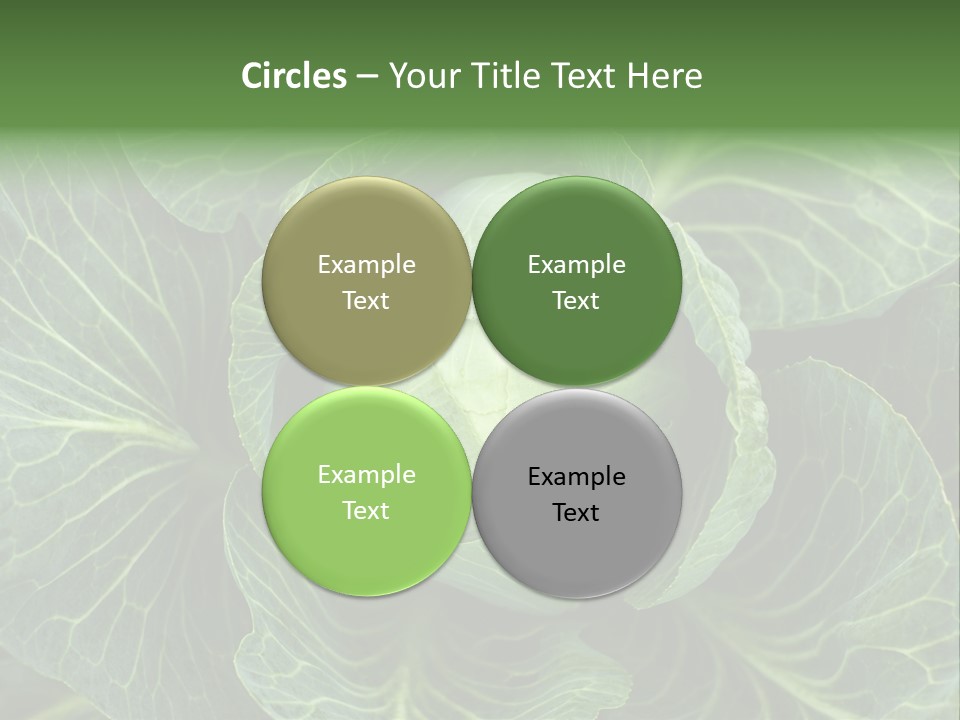 Circles – Your Title Text Here

Example Text

Example Text

Example Text

Example Text